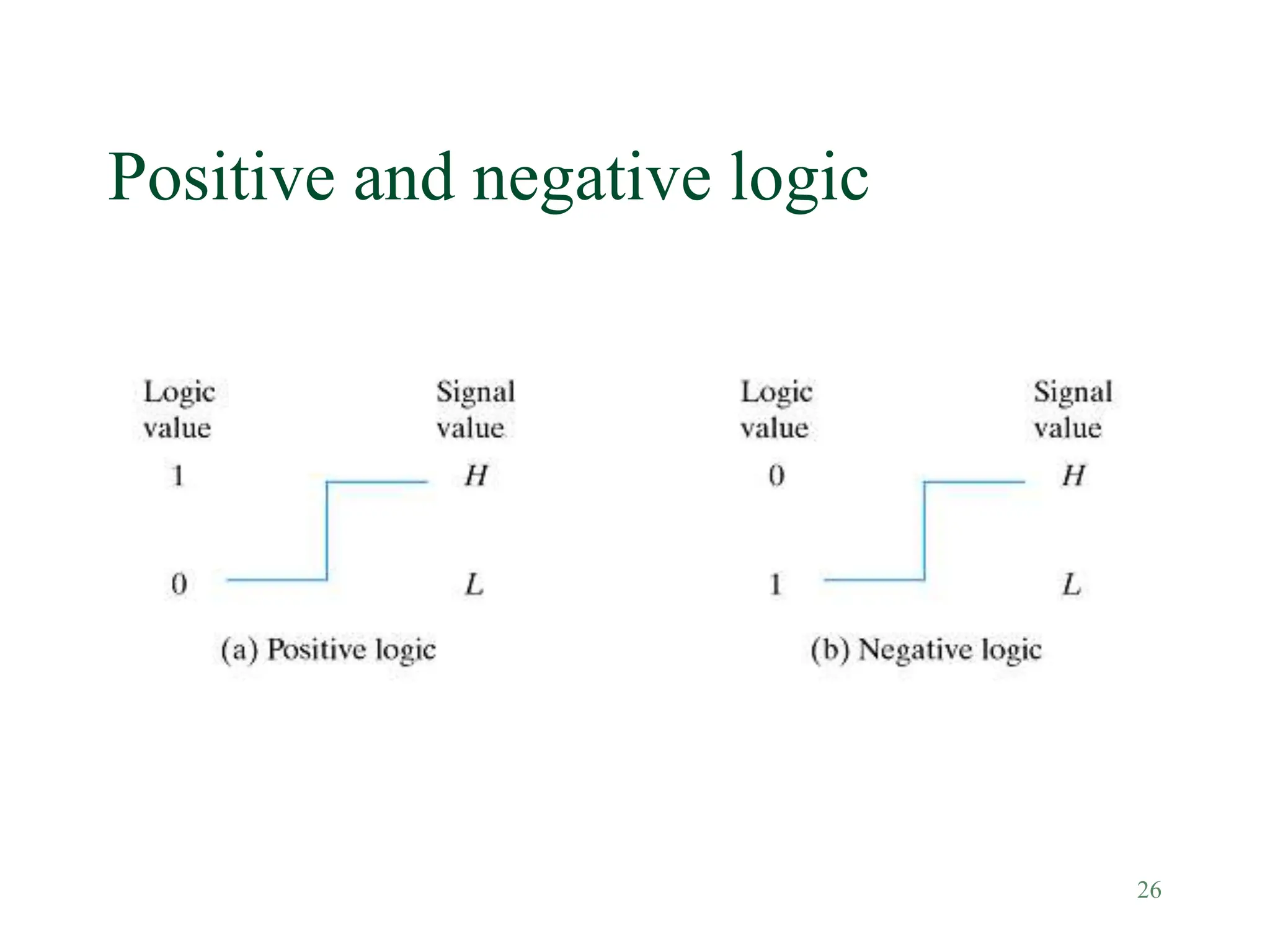 Positive and negative logic

Logic value

Signal value

1

H

0

L

(a) Positive logic

Logic value

Signal value

0

H

1

L

(b) Negative logic

26